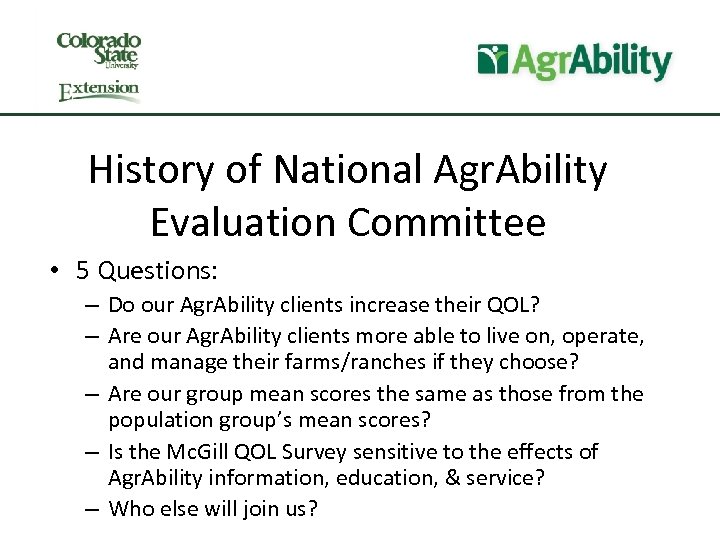 Colorado State University
Extension

AgrAbility

History of National AgrAbility Evaluation Committee

• 5 Questions:
– Do our AgrAbility clients increase their QOL?
– Are our AgrAbility clients more able to live on, operate, and manage their farms/ranches if they choose?
– Are our group mean scores the same as those from the population group's mean scores?
– Is the McGill QOL Survey sensitive to the effects of AgrAbility information, education, & service?
– Who else will join us?